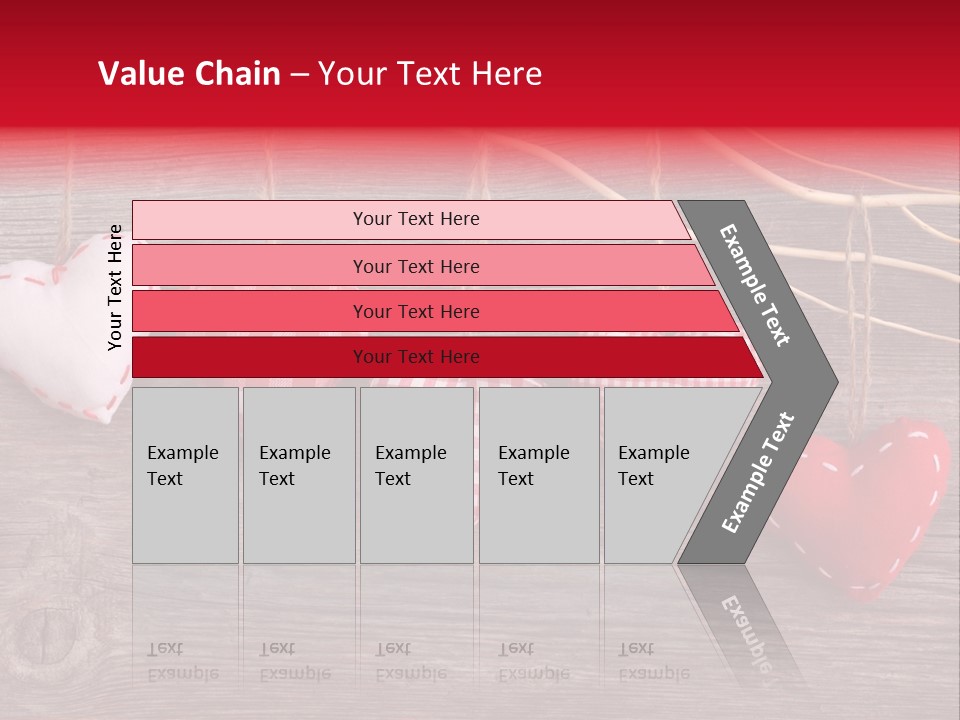 Value Chain – Your Text Here

Your Text Here

Your Text Here

Your Text Here

Your Text Here

Your Text Here

Example Text

Example Text

Example Text

Example Text

Example Text

Example Text

Example Text